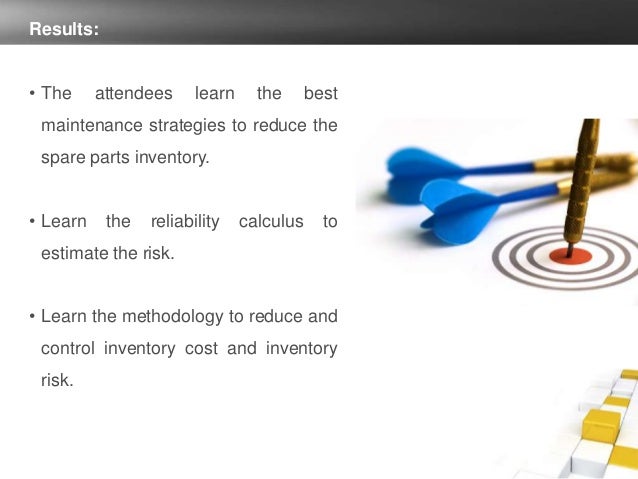 Results:

• The attendees learn the best maintenance strategies to reduce the spare parts inventory.

• Learn the reliability calculus to estimate the risk.

• Learn the methodology to reduce and control inventory cost and inventory risk.